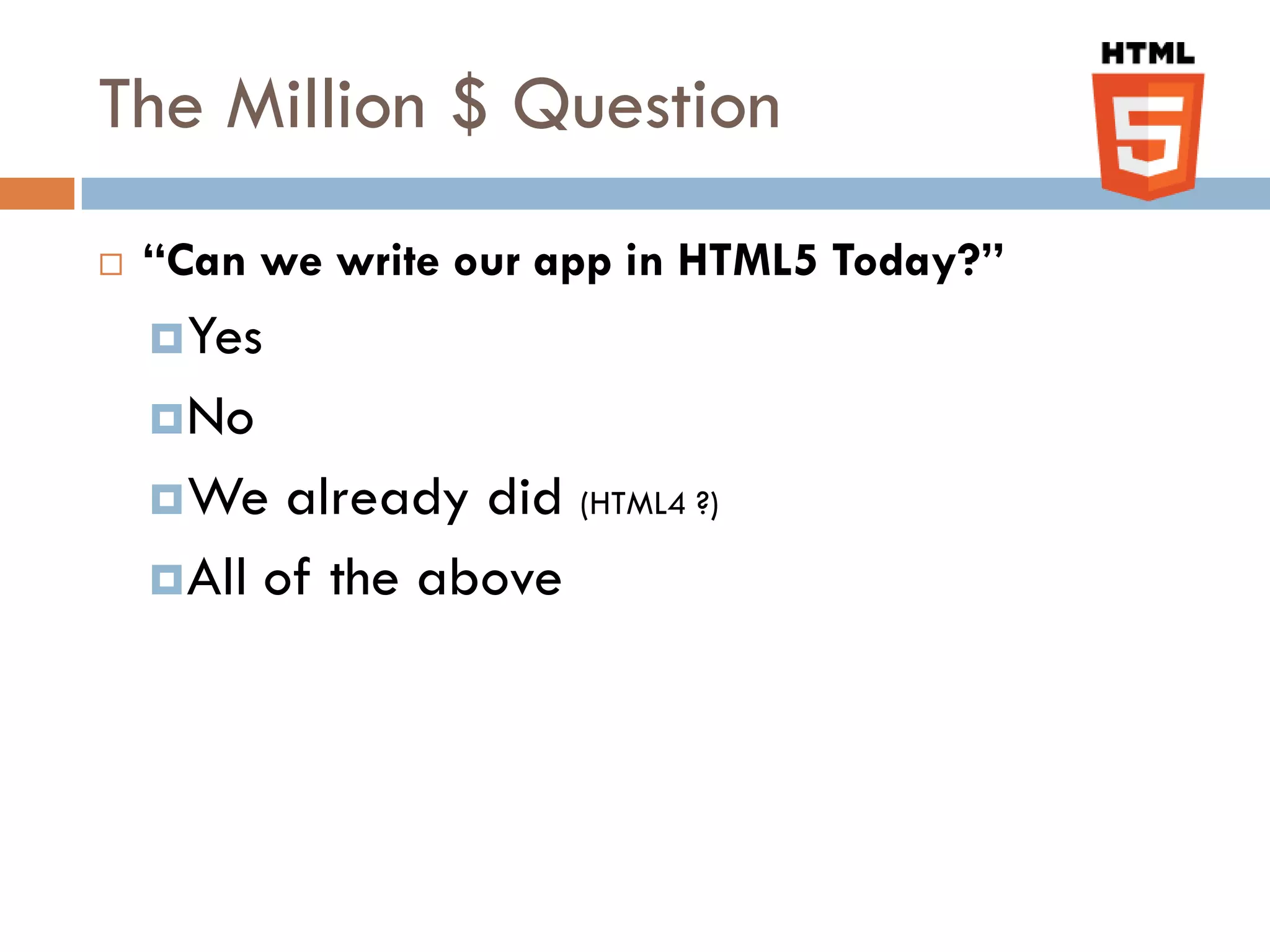 The Million $ Question

HTML
5

“Can we write our app in HTML5 Today?”

Yes

No

We already did (HTML4 ?)

All of the above